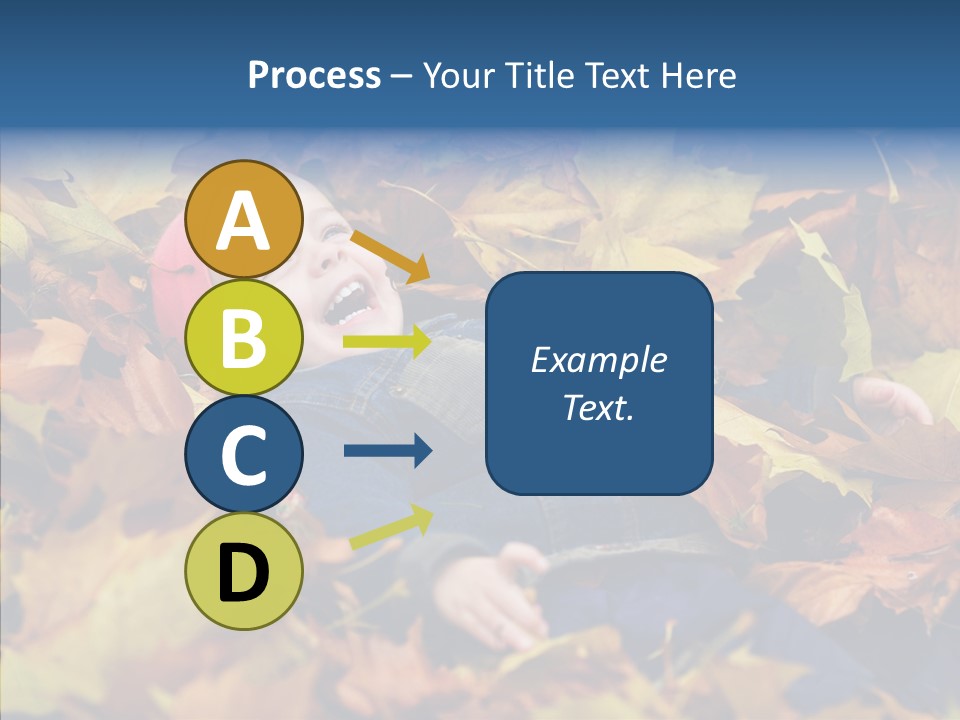 Process – Your Title Text Here

A

B

C

D

Example Text.